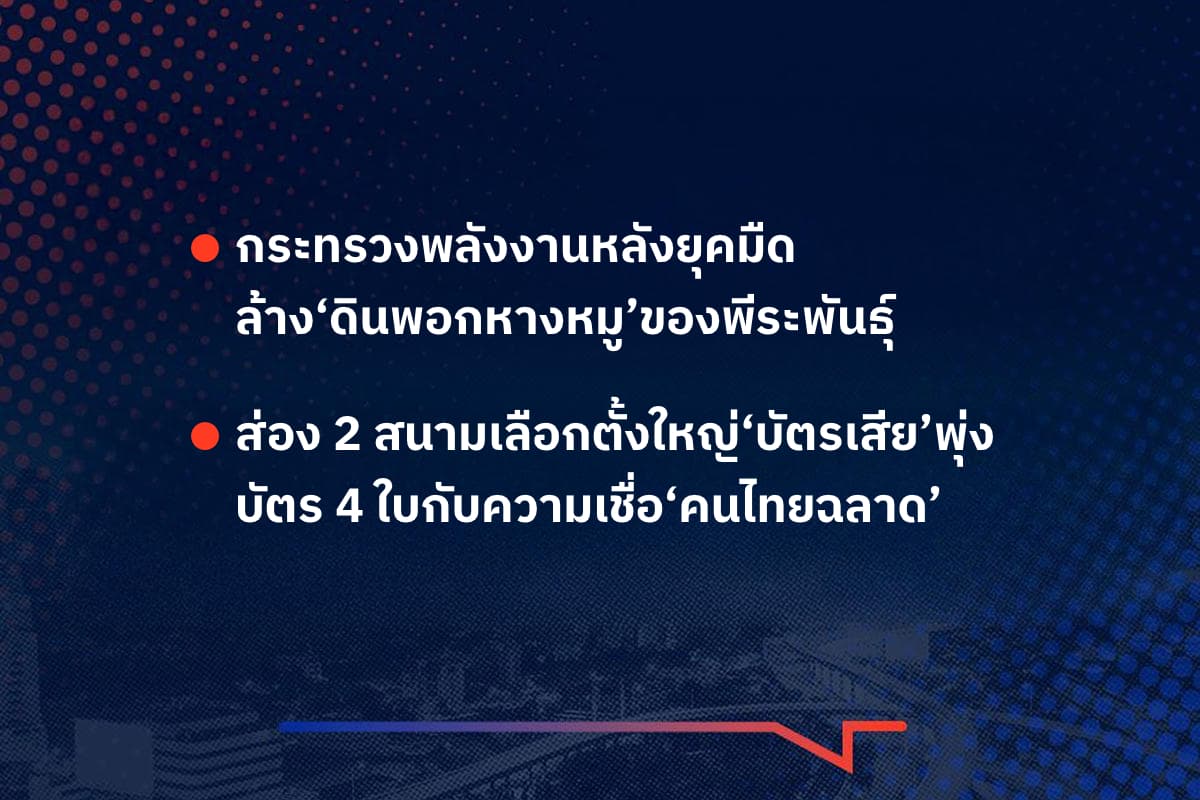 ● กระทรวงพลังงานหลังยุคมืด ล้าง‘ดินพอกหางหมู’ของพีระพันธุ์

● ส่อง 2 สนามเลือกตั้งใหญ่‘บัตรเสีย’พุ่ง บัตร 4 ใบกับความเชื่อ‘คนไทยฉลาด’